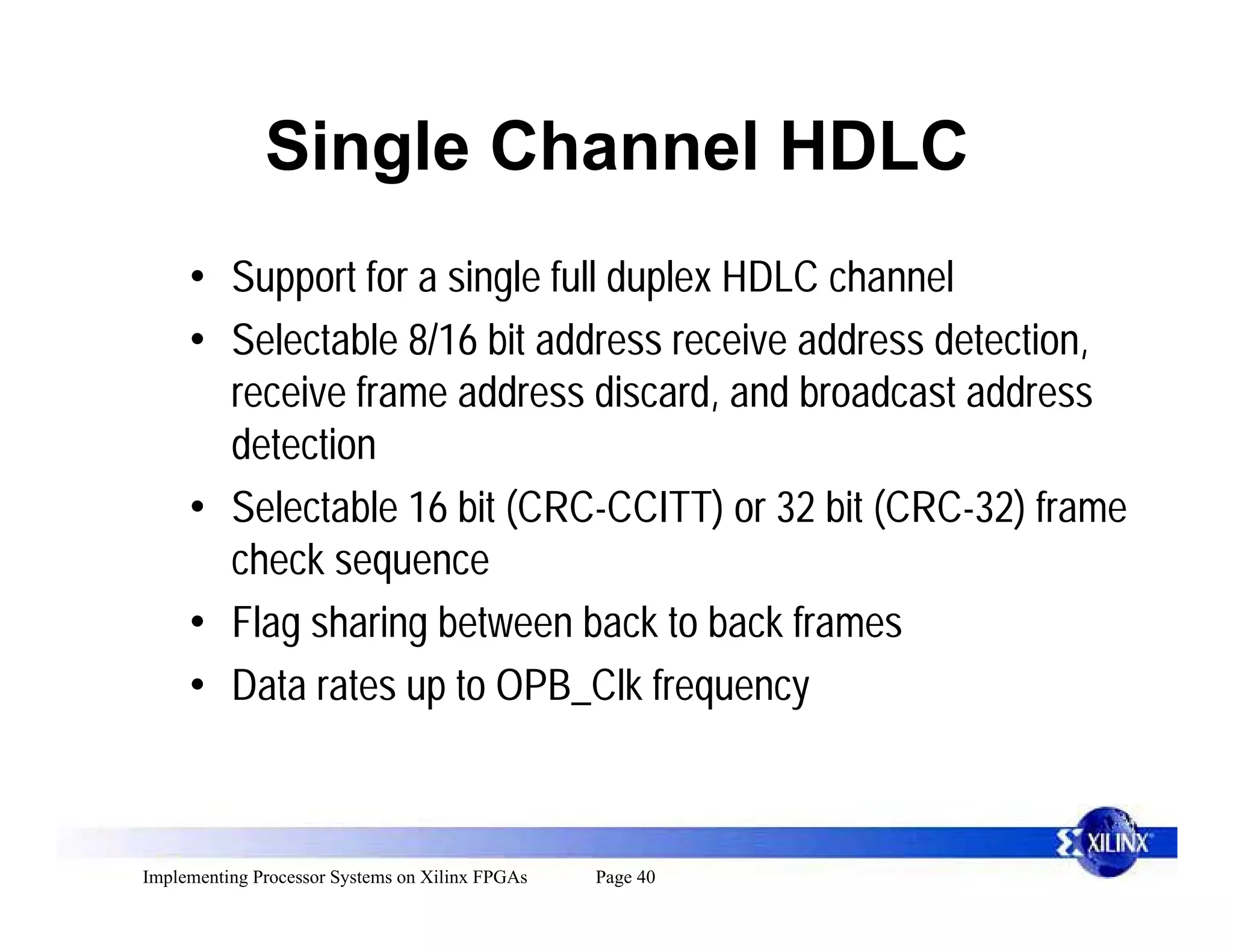 Single Channel HDLC

• Support for a single full duplex HDLC channel
• Selectable 8/16 bit address receive address detection, receive frame address discard, and broadcast address detection
• Selectable 16 bit (CRC-CCITT) or 32 bit (CRC-32) frame check sequence
• Flag sharing between back to back frames
• Data rates up to OPB_Clk frequency

XILINX

Implementing Processor Systems on Xilinx FPGAs Page 40